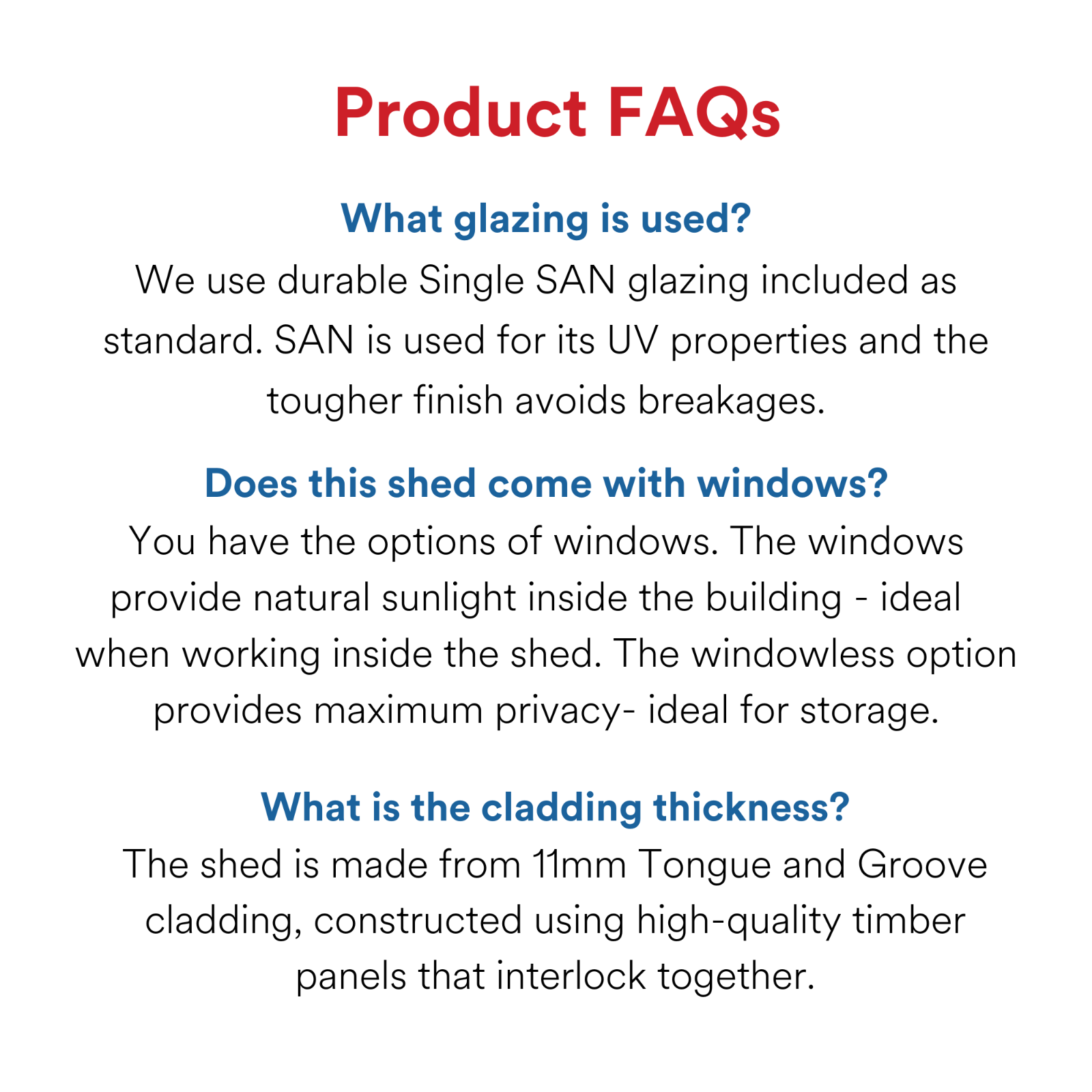 Product FAQs

What glazing is used?
We use durable Single SAN glazing included as standard. SAN is used for its UV properties and the tougher finish avoids breakages.

Does this shed come with windows?
You have the options of windows. The windows provide natural sunlight inside the building - ideal when working inside the shed. The windowless option provides maximum privacy- ideal for storage.

What is the cladding thickness?
The shed is made from 11mm Tongue and Groove cladding, constructed using high-quality timber panels that interlock together.